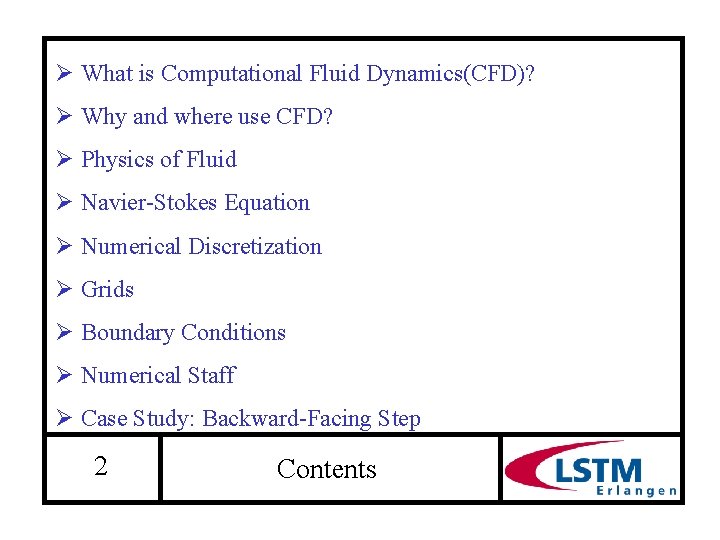 ➢ What is Computational Fluid Dynamics(CFD)?

➢ Why and where use CFD?

➢ Physics of Fluid

➢ Navier-Stokes Equation

➢ Numerical Discretization

➢ Grids

➢ Boundary Conditions

➢ Numerical Staff

➢ Case Study: Backward-Facing Step

2

Contents

LSTM
Erlangen